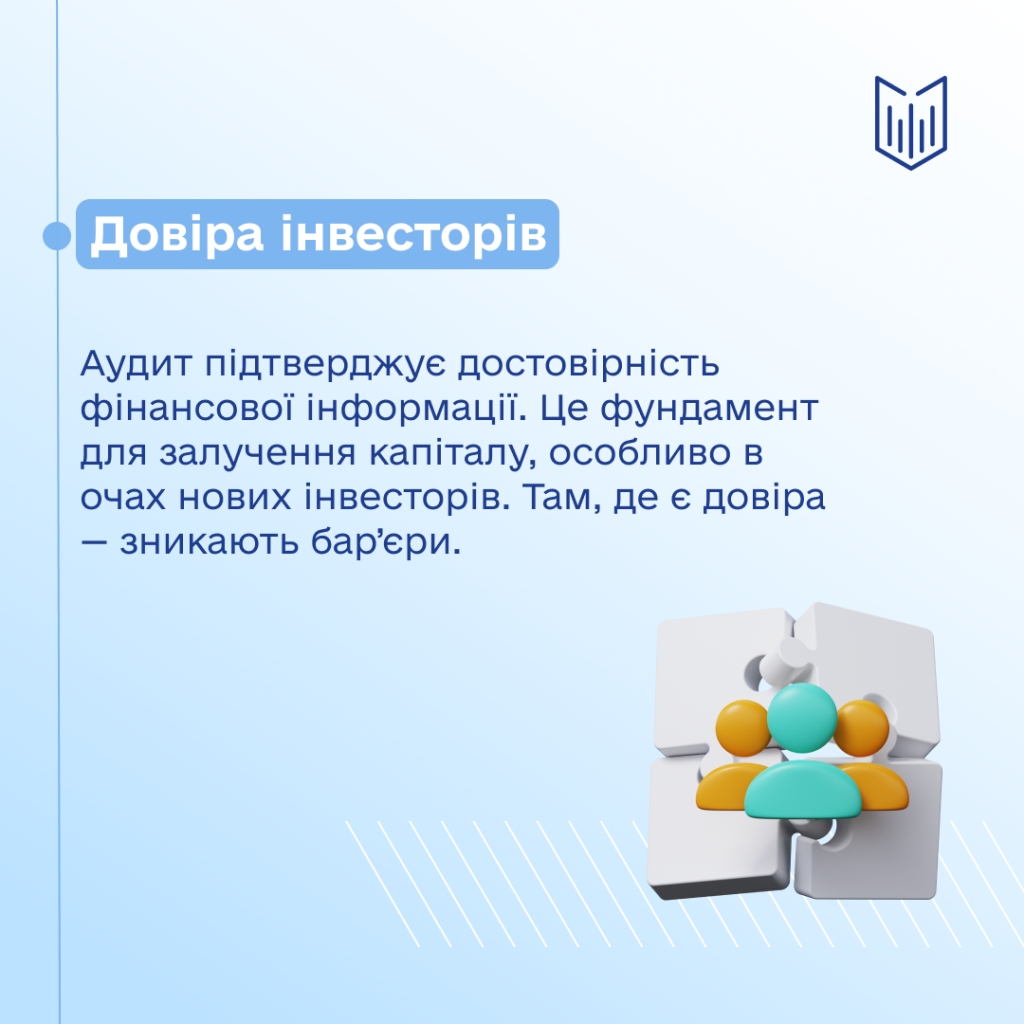 Довіра інвесторів

Аудит підтверджує достовірність фінансової інформації. Це фундамент для залучення капіталу, особливо в очах нових інвесторів. Там, де є довіра — зникають бар'єри.